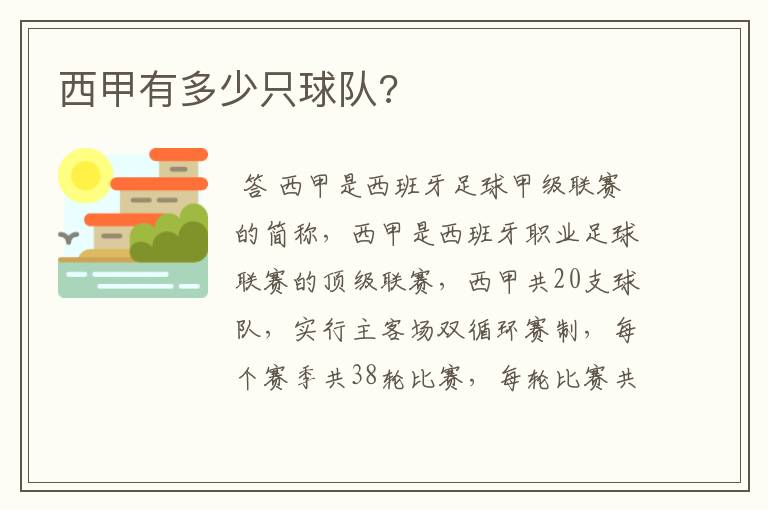 西甲有多少只球队?

答 西甲是西班牙足球甲级联赛的简称，西甲是西班牙职业足球联赛的顶级联赛，西甲共20支球队，实行主客场双循环赛制，每个赛季共38轮比赛，每轮比赛共